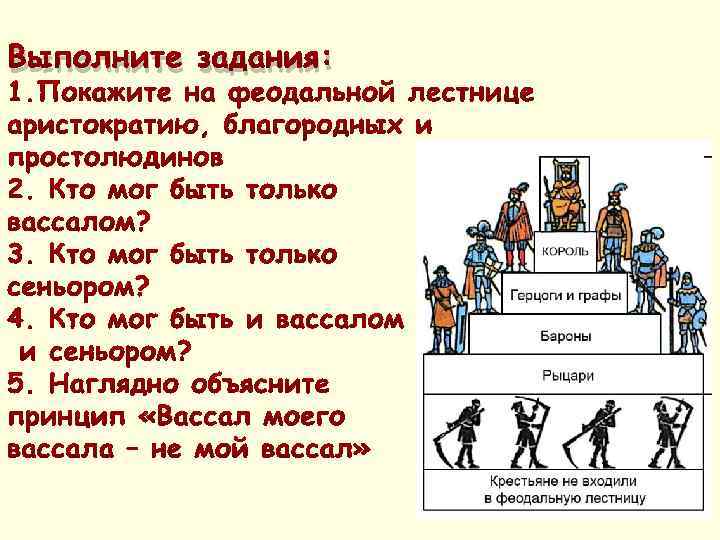 Выполните задания:
1.Покажите на феодальной лестнице аристократию, благородных и простолюдинов
2. Кто мог быть только вассалом?
3. Кто мог быть только сеньором?
4. Кто мог быть и вассалом и сеньором?
5. Наглядно объясните принцип «Вассал моего вассала – не мой вассал»

КОРОЛЬ
Герцоги и графы
Бароны
Рыцари
Крестьяне не входили в феодальную лестницу